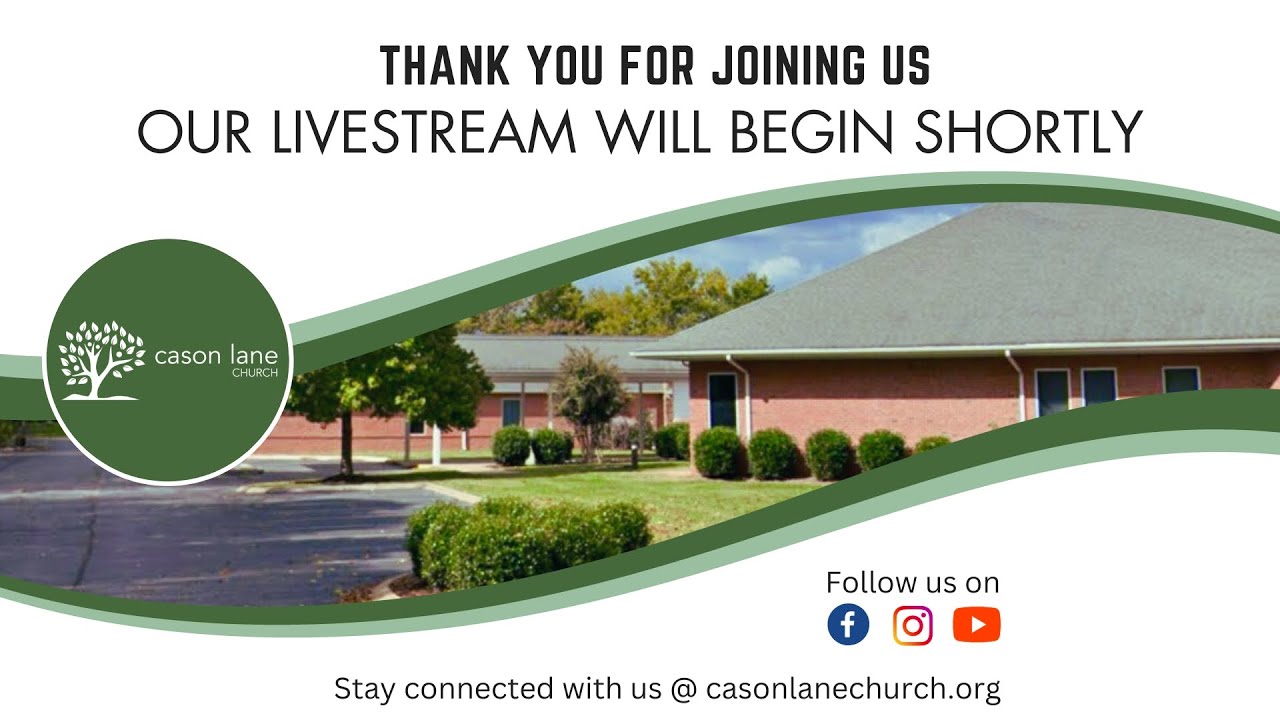 THANK YOU FOR JOINING US
OUR LIVESTREAM WILL BEGIN SHORTLY

cason lane
CHURCH

Follow us on

Stay connected with us @ casonlanechurch.org